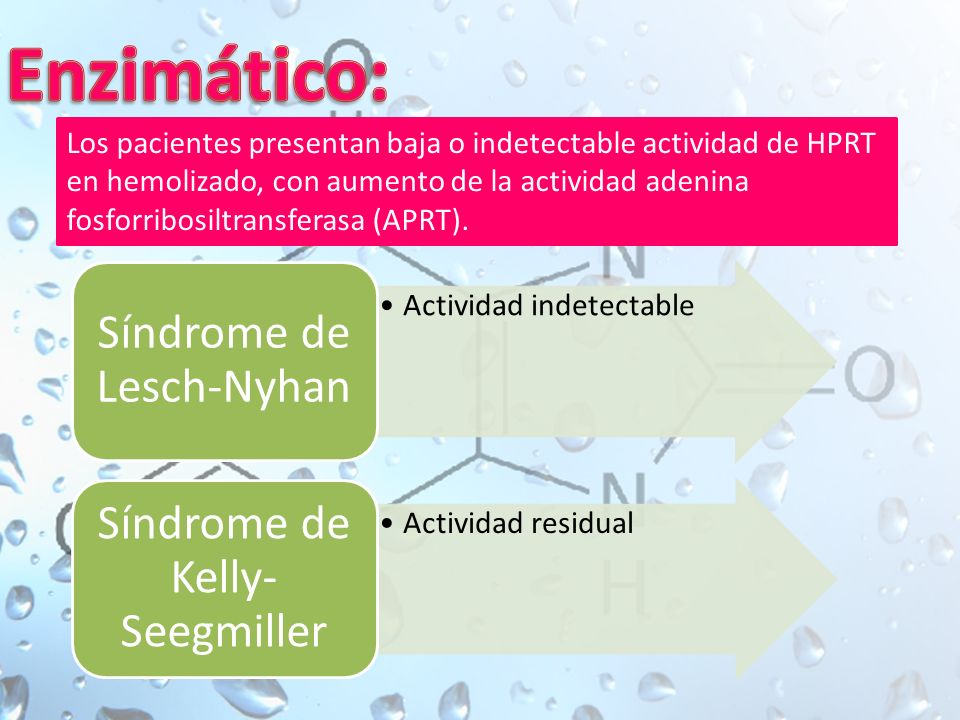 Enzimático:

Los pacientes presentan baja o indetectable actividad de HPRT en hemolizado, con aumento de la actividad adenina fosforribosiltransferasa (APRT).

Síndrome de Lesch-Nyhan

• Actividad indetectable

Síndrome de Kelly-Seegmiller

• Actividad residual